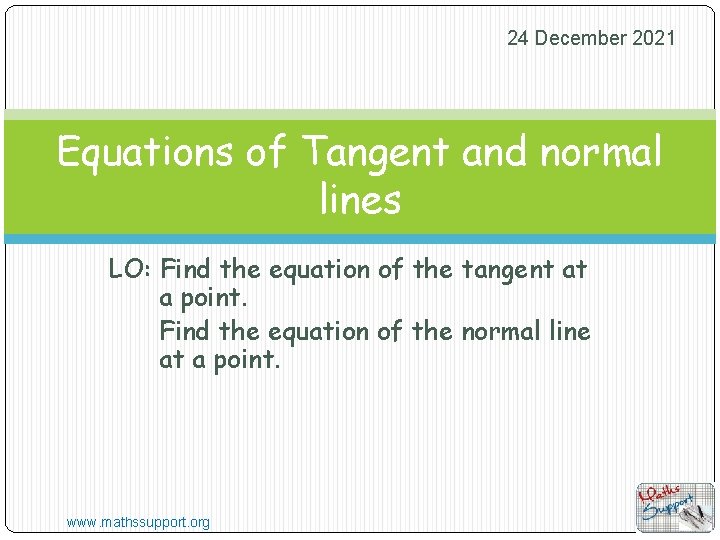 24 December 2021

Equations of Tangent and normal lines

LO: Find the equation of the tangent at a point.

Find the equation of the normal line at a point.

www.mathssupport.org

Maths Support